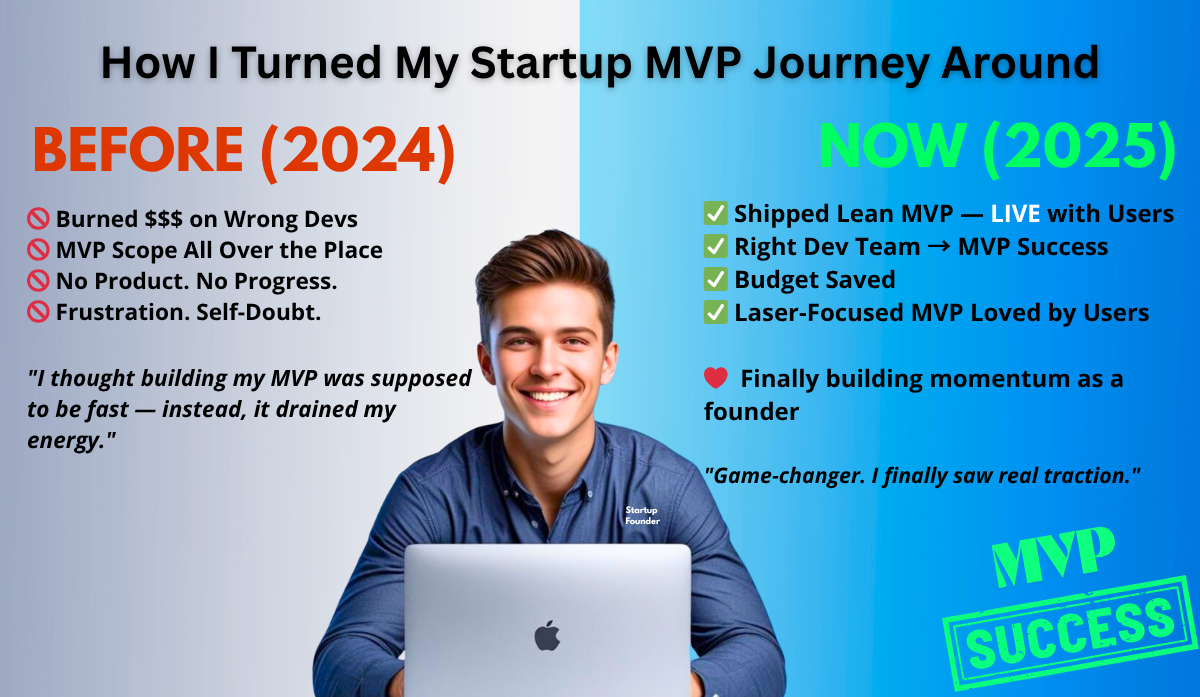 How I Turned My Startup MVP Journey Around

BEFORE (2024)

🚫 Burned $$$ on Wrong Devs
🚫 MVP Scope All Over the Place
🚫 No Product. No Progress.
🚫 Frustration. Self-Doubt.

"I thought building my MVP was supposed to be fast — instead, it drained my energy."

NOW (2025)

✅ Shipped Lean MVP — LIVE with Users
✅ Right Dev Team → MVP Success
✅ Budget Saved
✅ Laser-Focused MVP Loved by Users

❤️ Finally building momentum as a founder

"Game-changer. I finally saw real traction."

Startup Founder

MVP SUCCESS